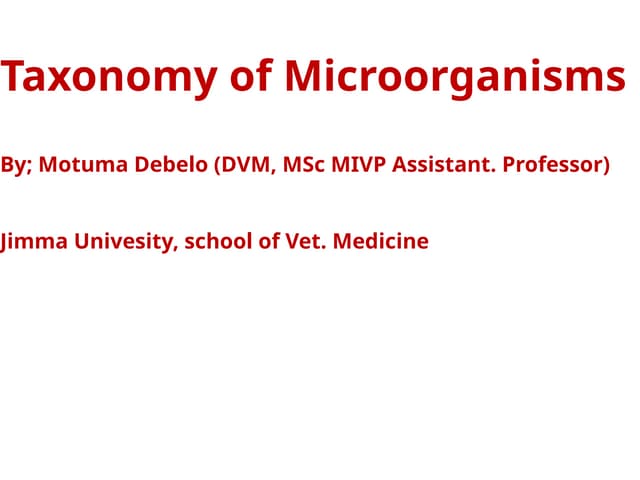 Taxonomy of Microorganisms

By; Motuma Debelo (DVM, MSc MIVP Assistant. Professor)

Jimma Univesity, school of Vet. Medicine